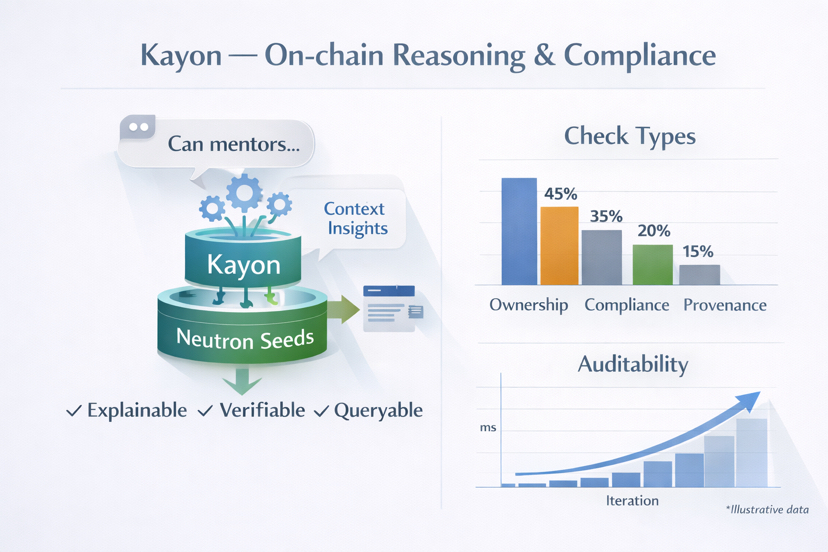 Kayon — On-chain Reasoning & Compliance

Can mentors...

Context Insights

Kayon

Neutron Seeds

✓ Explainable ✓ Verifiable ✓ Queryable

Check Types

45%
35%
20%
15%

Ownership Compliance Provenance

Auditability

ms

Iteration

*Illustrative data